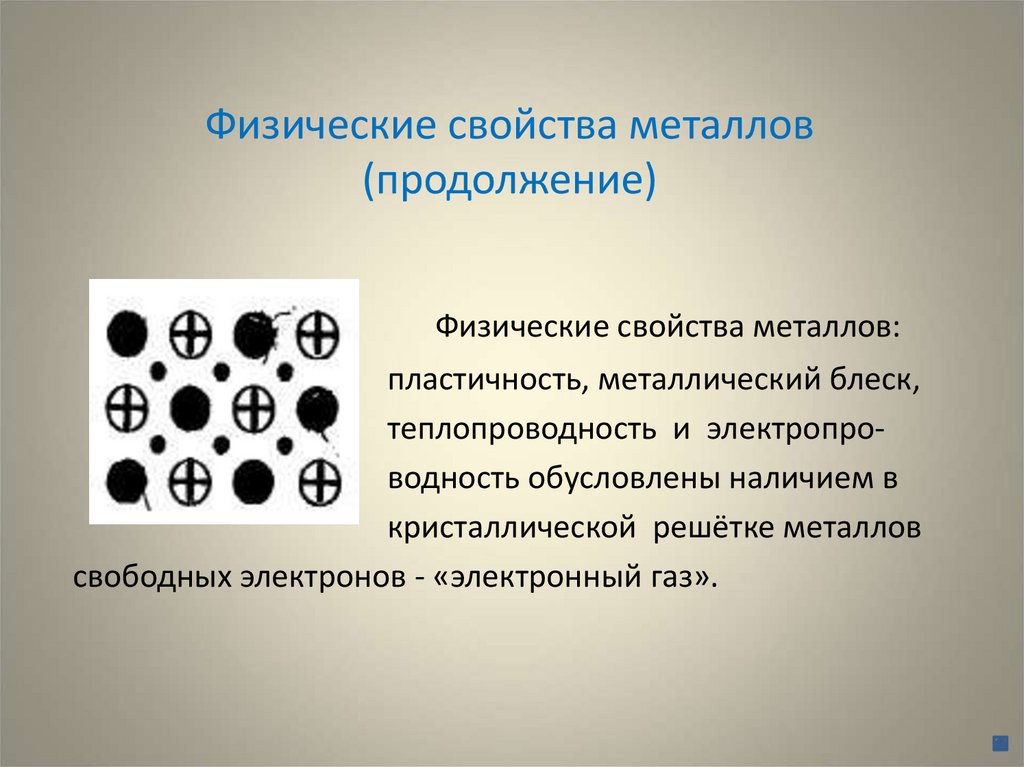 Физические свойства металлов (продолжение)

Физические свойства металлов: пластичность, металлический блеск, теплопроводность и электропроводность обусловлены наличием в кристаллической решётке металлов свободных электронов - «электронный газ».